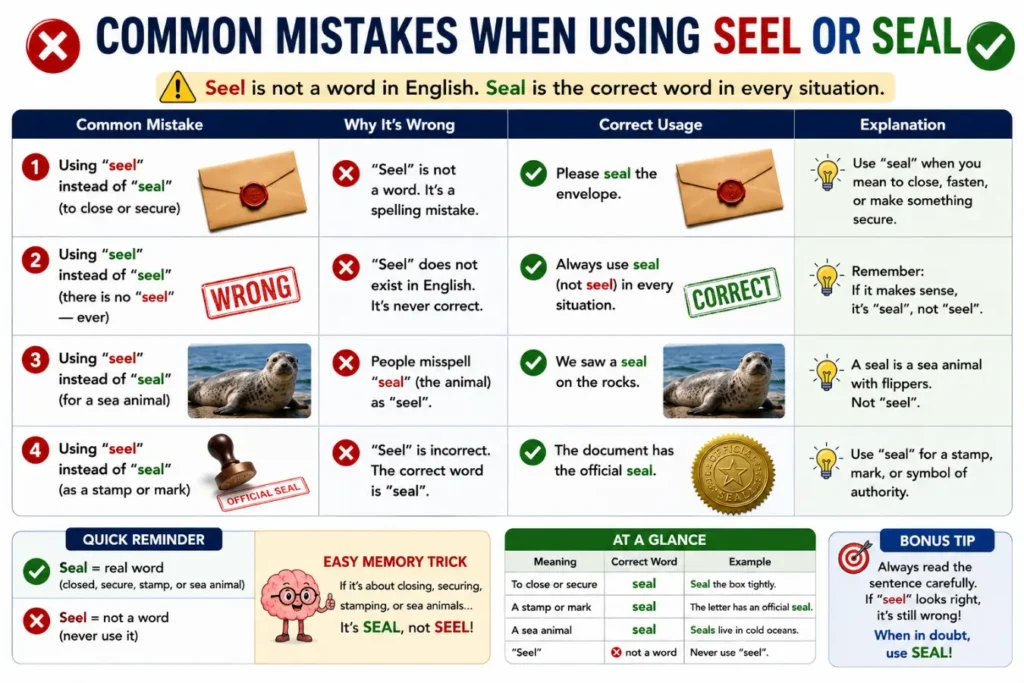 COMMON MISTAKES WHEN USING SEEL OR SEAL

Seel is not a word in English. Seal is the correct word in every situation.

| Common Mistake | Why It's Wrong | Correct Usage | Explanation |
|---|---|---|---|
| 1 Using "seel" instead of "seal" (to close or secure) | "Seel" is not a word. It's a spelling mistake. | Please seal the envelope. | Use "seal" when you mean to close, fasten, or make something secure. |
| 2 Using "seel" instead of "seel" (there is no "seel" — ever) WRONG | "Seel" does not exist in English. It's never correct. | Always use seal (not seel) in every situation. CORRECT | Remember: If it makes sense, it's "seal", not "seel". |
| 3 Using "seel" instead of "seal" (for a sea animal) | People misspell "seal" (the animal) as "seel". | We saw a seal on the rocks. | A seal is a sea animal with flippers. Not "seel". |
| 4 Using "seel" instead of "seal" (as a stamp or mark) OFFICIAL SEAL | "Seel" is incorrect. The correct word is "seal". | The document has the official seal. OFFICIAL SEAL | Use "seal" for a stamp, mark, or symbol of authority. |

QUICK REMINDER
Seal = real word (closed, secure, stamp, or sea animal)
Seel = not a word (never use it)

EASY MEMORY TRICK
If it's about closing, securing, stamping, or sea animals... It's SEAL, not SEEL!

AT A GLANCE

| Meaning | Correct Word | Example |
|---|---|---|
| To close or secure | seal | Seal the box tightly. |
| A stamp or mark | seal | The letter has an official seal. |
| A sea animal | seal | Seals live in cold oceans. |
| "Seel" | not a word | Never use "seel". |

BONUS TIP
Always read the sentence carefully. If "seel" looks right, it's still wrong!
When in doubt, use SEAL!